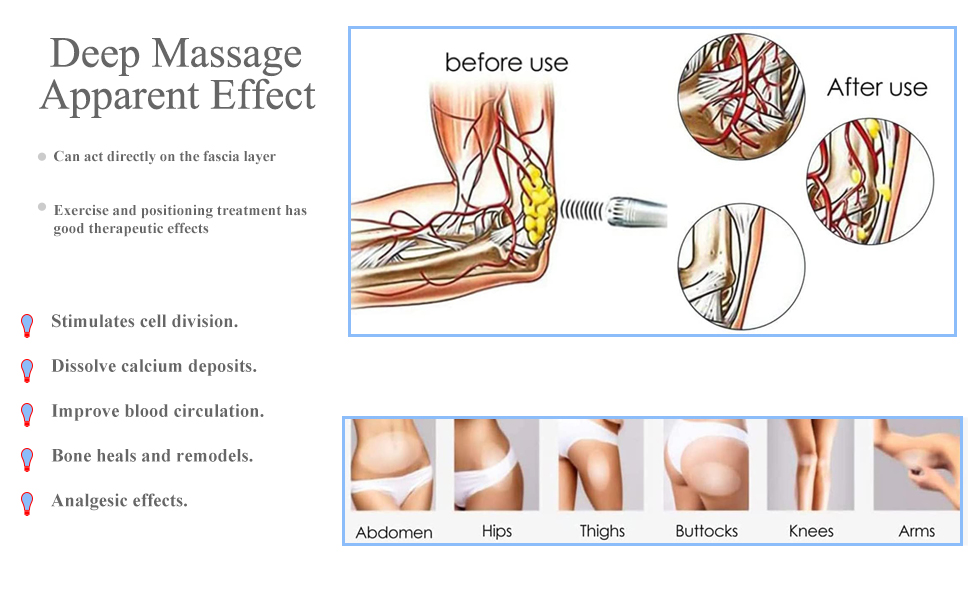 Deep Massage Apparent Effect

Can act directly on the fascia layer

Exercise and positioning treatment has good therapeutic effects

Stimulates cell division.

Dissolve calcium deposits.

Improve blood circulation.

Bone heals and remodels.

Analgesic effects.

before use

After use

Abdomen

Hips

Thighs

Buttocks

Knees

Arms